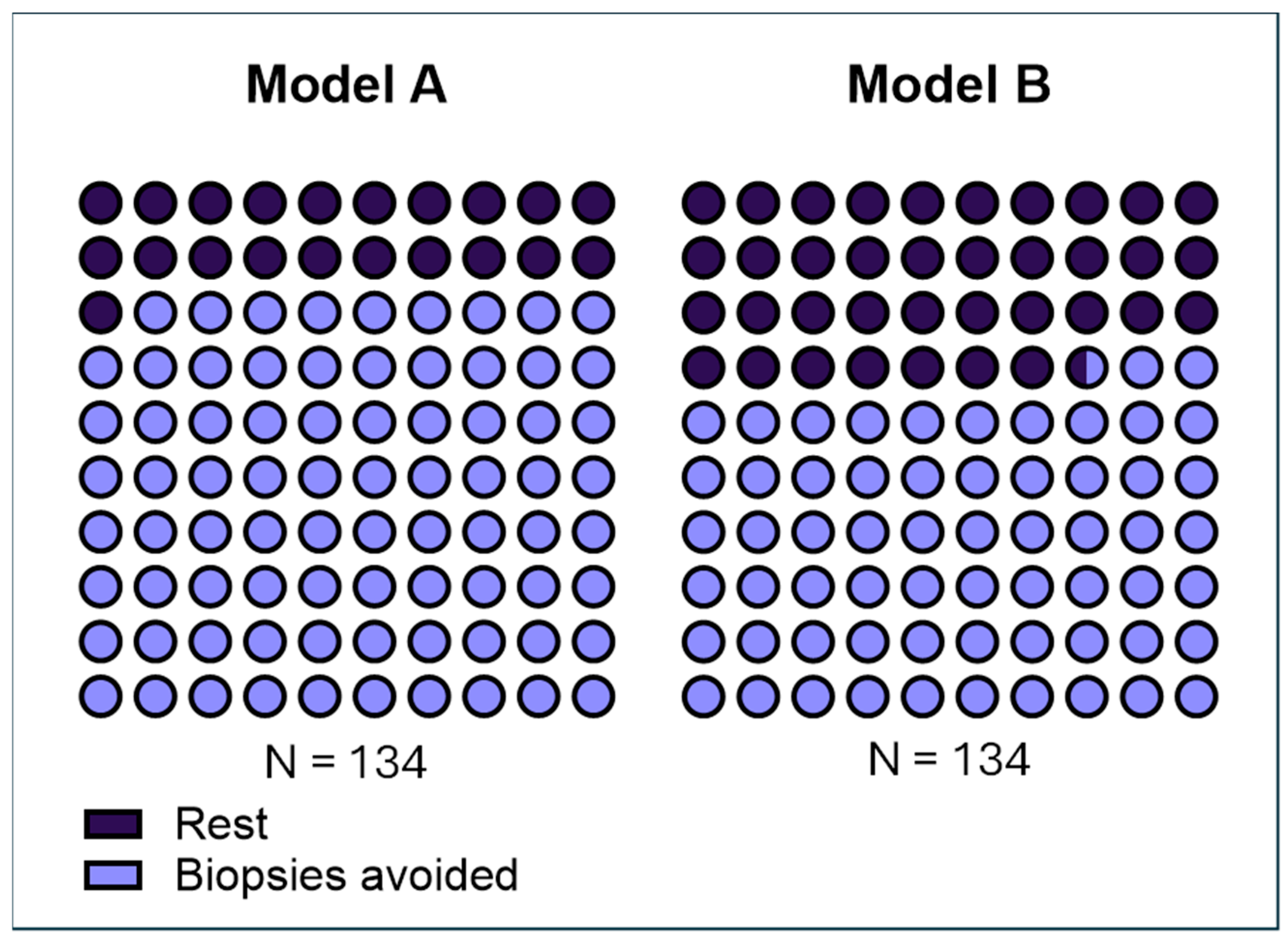 Model A

Model B

N = 134

N = 134

Rest

Biopsies avoided